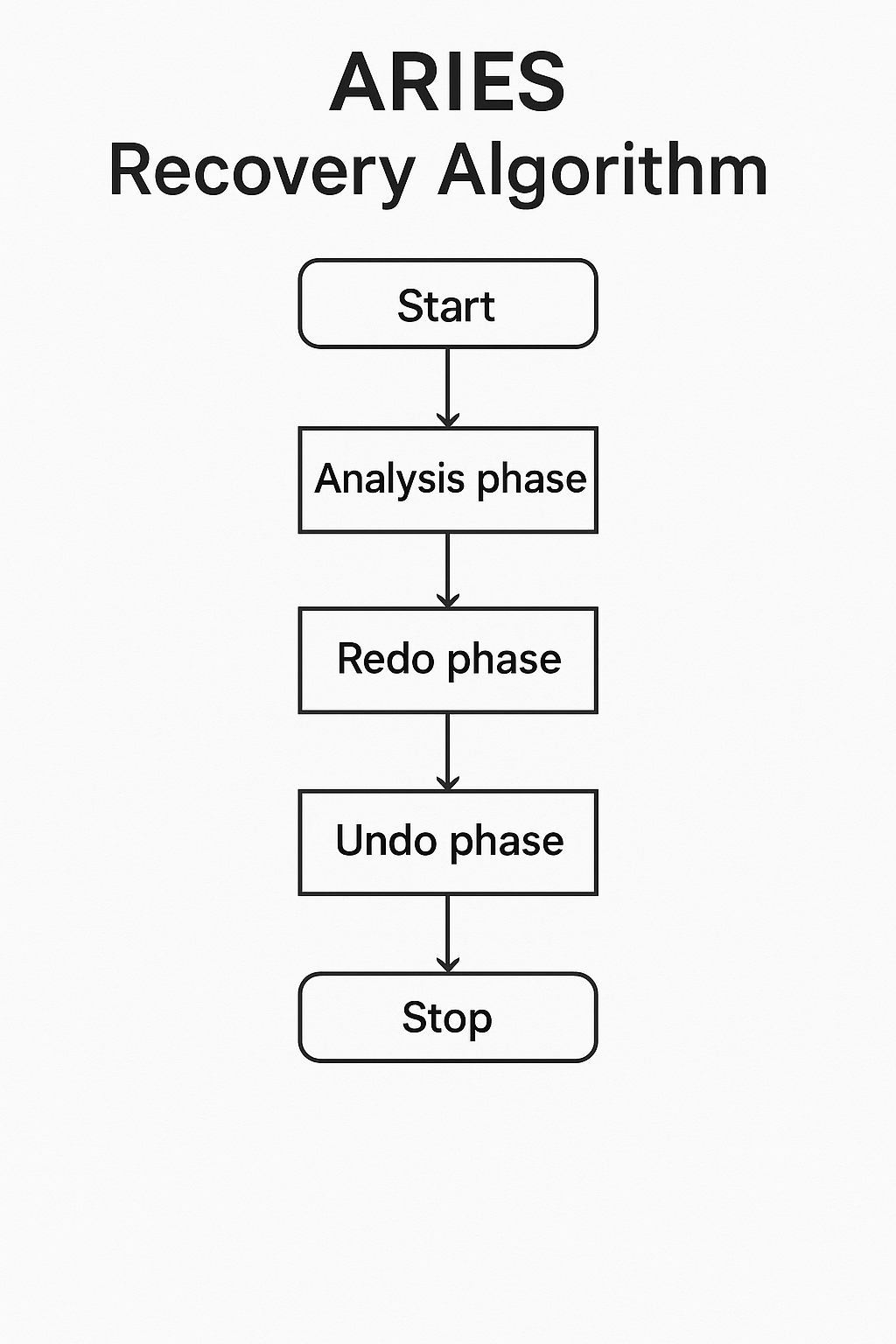 ARIES
Recovery Algorithm

Start

Analysis phase

Redo phase

Undo phase

Stop